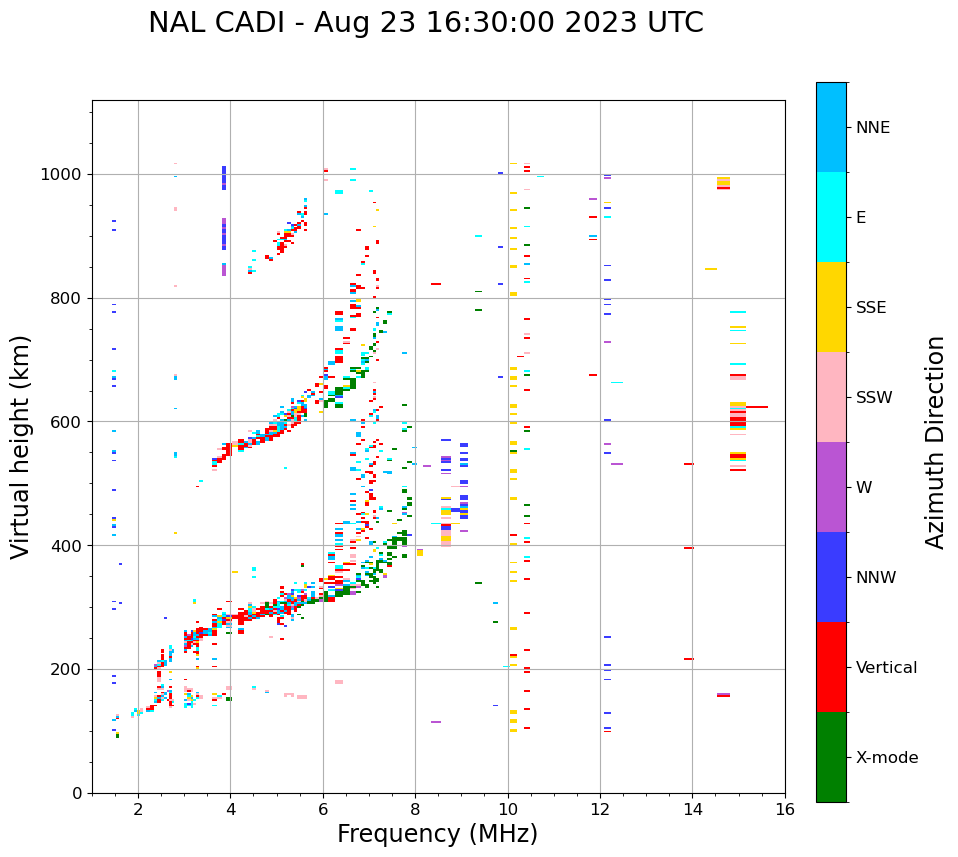 NAL CADI - Aug 23 16:30:00 2023 UTC

Virtual height (km)

1000
800
600
400
200
0

2
4
6
8
10
12
14
16

Frequency (MHz)

NNE
E
SSE
SSW
W
NNW
Vertical
X-mode

Azimuth Direction